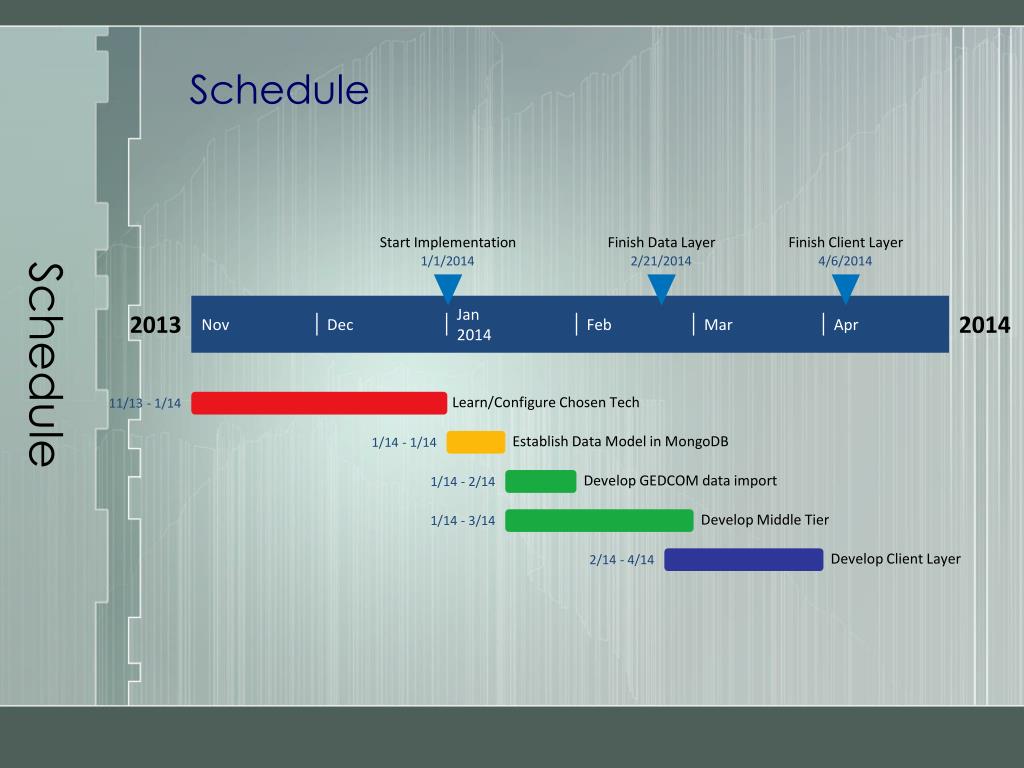 Schedule

Schedule

Start Implementation
1/1/2014

Finish Data Layer
2/21/2014

Finish Client Layer
4/6/2014

2013 Nov Dec Jan 2014 Feb Mar Apr 2014

11/13 - 1/14 Learn/Configure Chosen Tech

1/14 - 1/14 Establish Data Model in MongoDB

1/14 - 2/14 Develop GEDCOM data import

1/14 - 3/14 Develop Middle Tier

2/14 - 4/14 Develop Client Layer